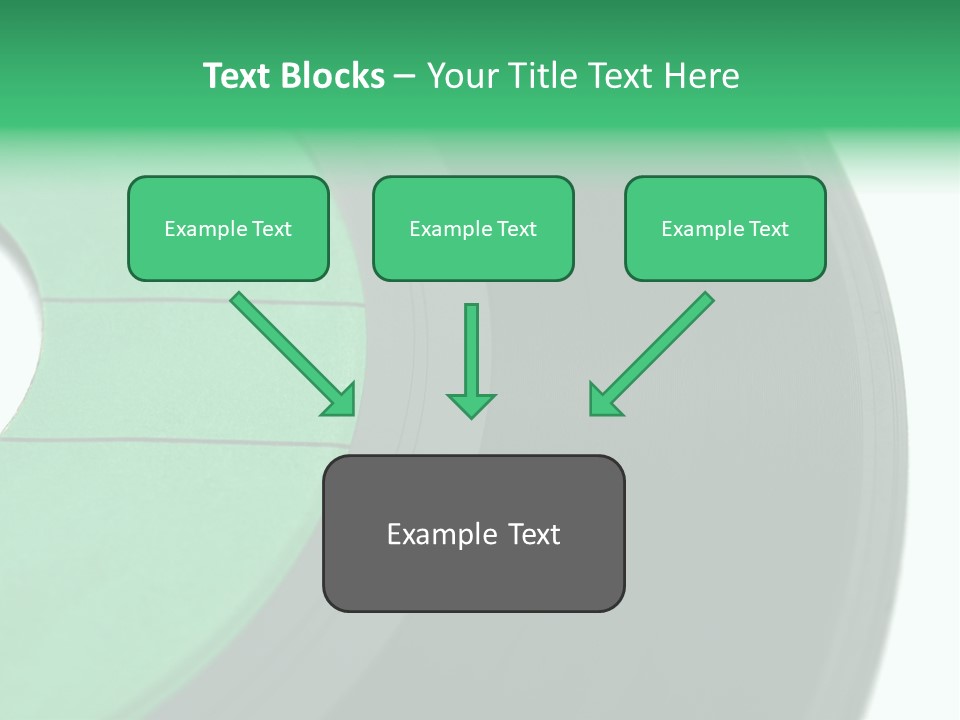 Text Blocks – Your Title Text Here

Example Text

Example Text

Example Text

Example Text